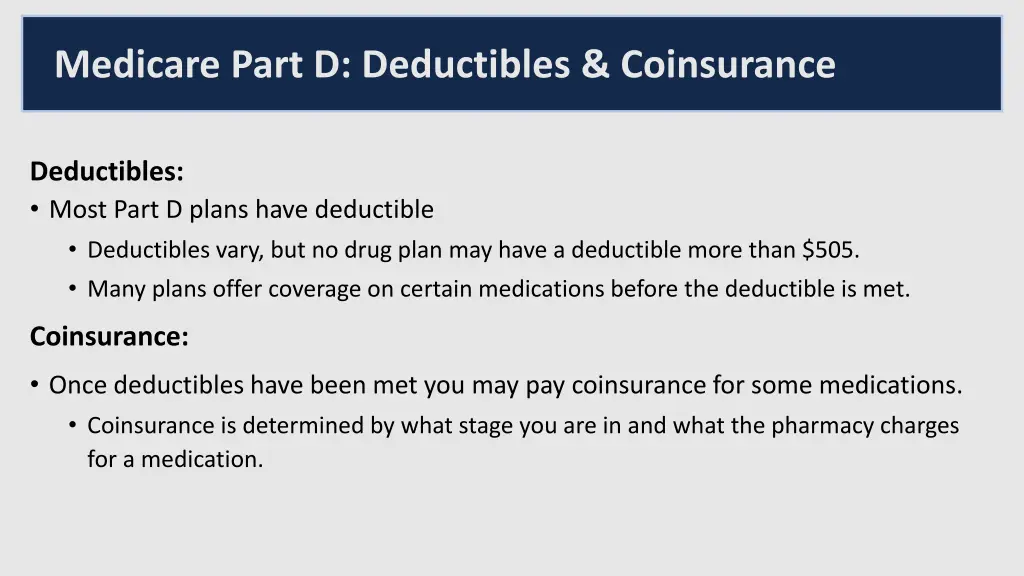 Medicare Part D: Deductibles & Coinsurance

Deductibles:
• Most Part D plans have deductible
• Deductibles vary, but no drug plan may have a deductible more than \$505.
• Many plans offer coverage on certain medications before the deductible is met.

Coinsurance:
• Once deductibles have been met you may pay coinsurance for some medications.
• Coinsurance is determined by what stage you are in and what the pharmacy charges for a medication.